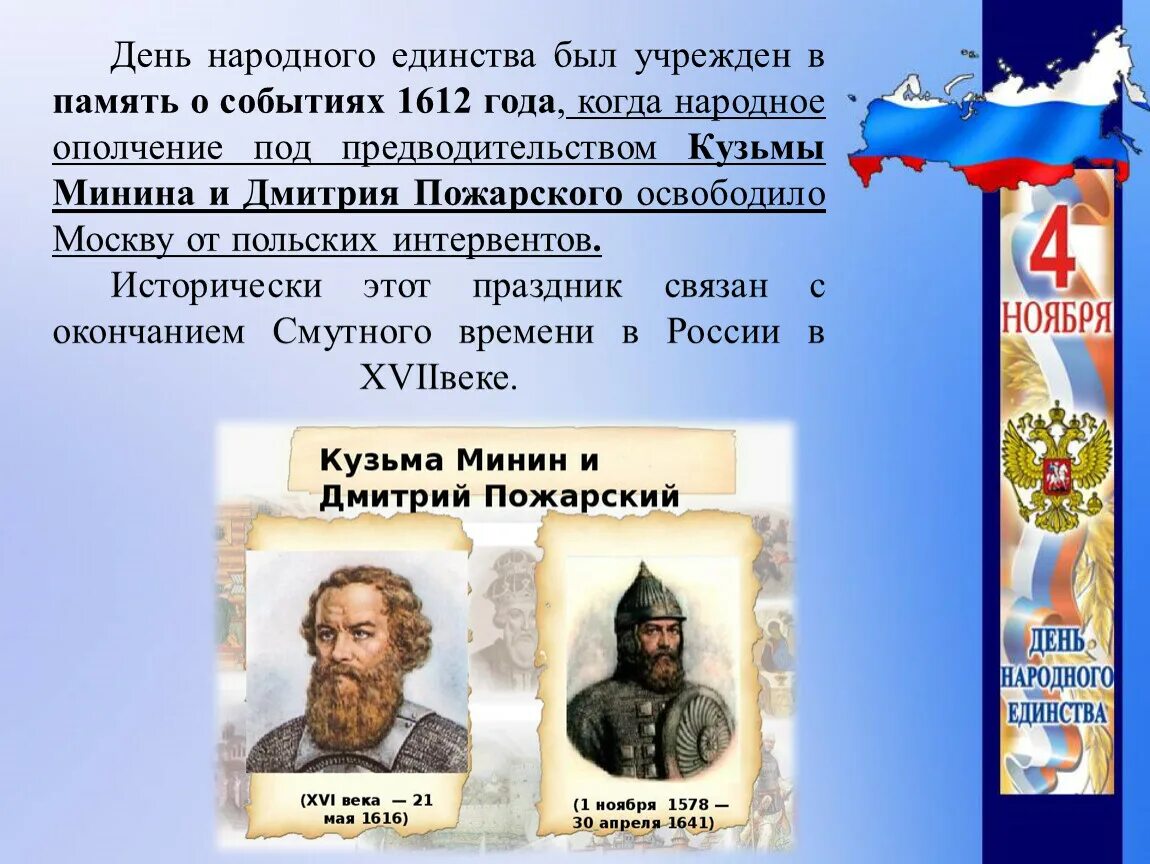 День народного единства был учрежден в память о событиях 1612 года, когда народное ополчение под предводительством Кузьмы Минина и Дмитрия Пожарского освободило Москву от польских интервентов.

Исторически этот праздник связан с окончанием Смутного времени в России в XVIIвеке.

Кузьма Минин и Дмитрий Пожарский

(XVI века — 21 мая 1616)

(1 ноября 1578 — 30 апреля 1641)

4 НОЯБРЯ

ДЕНЬ НАРОДНОГО ЕДИНСТВА